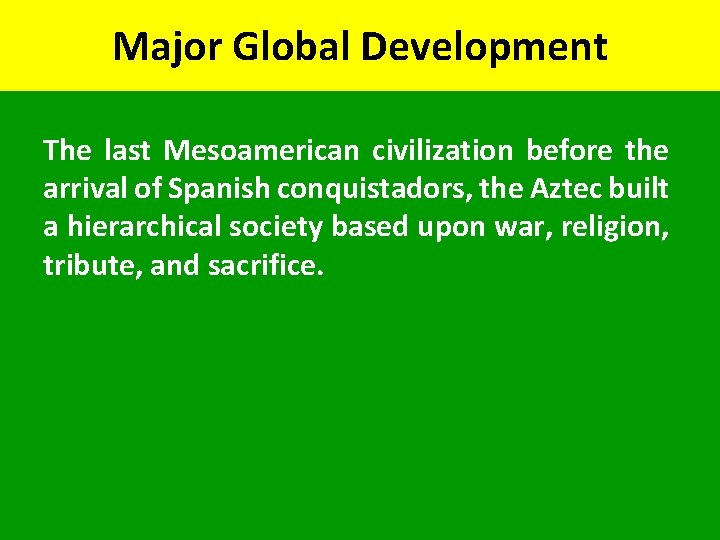 Major Global Development

The last Mesoamerican civilization before the arrival of Spanish conquistadors, the Aztec built a hierarchical society based upon war, religion, tribute, and sacrifice.